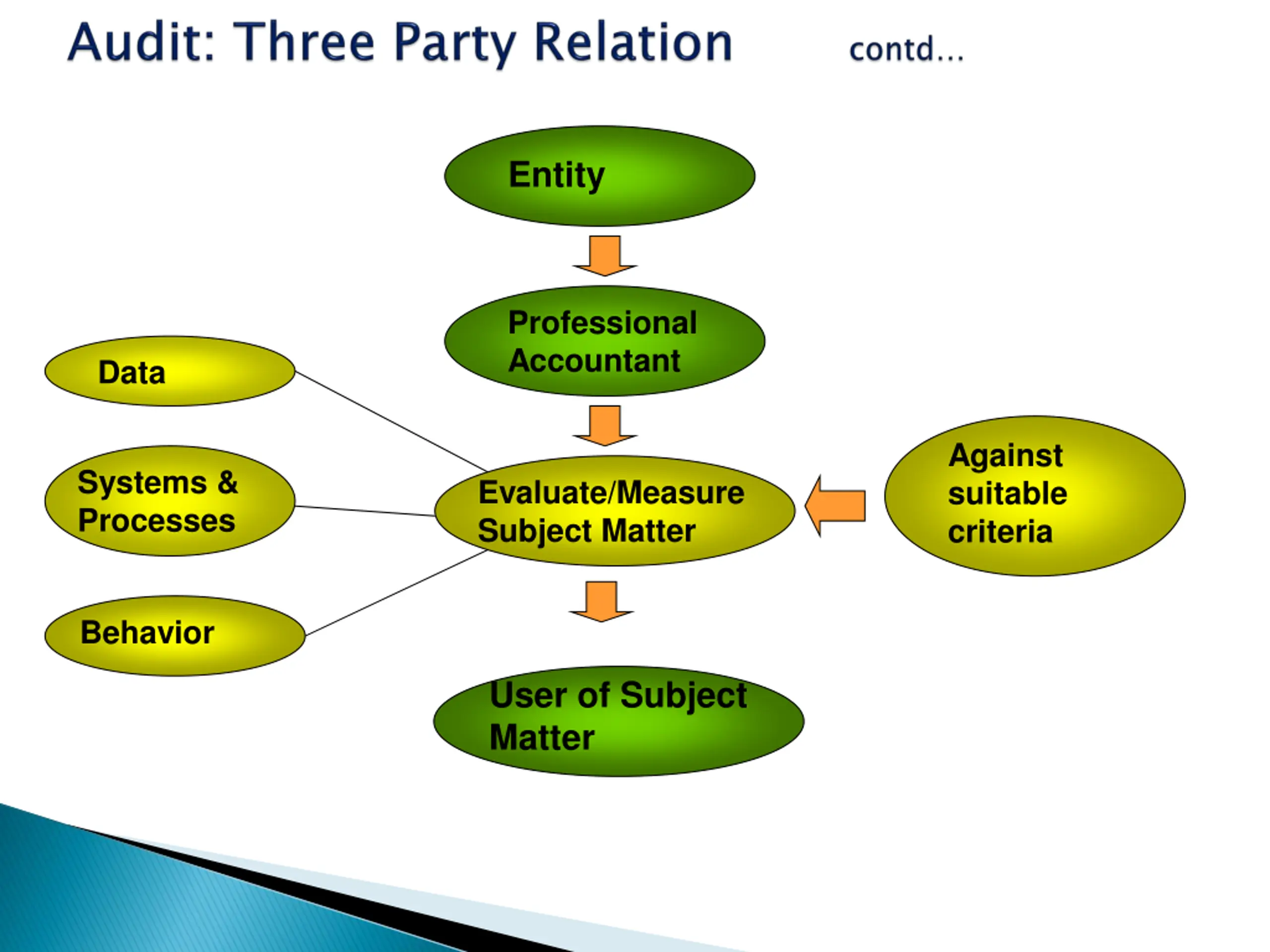 Audit: Three Party Relation contd…

Entity

Professional Accountant

Data

Systems & Processes

Behavior

Evaluate/Measure Subject Matter

Against suitable criteria

User of Subject Matter